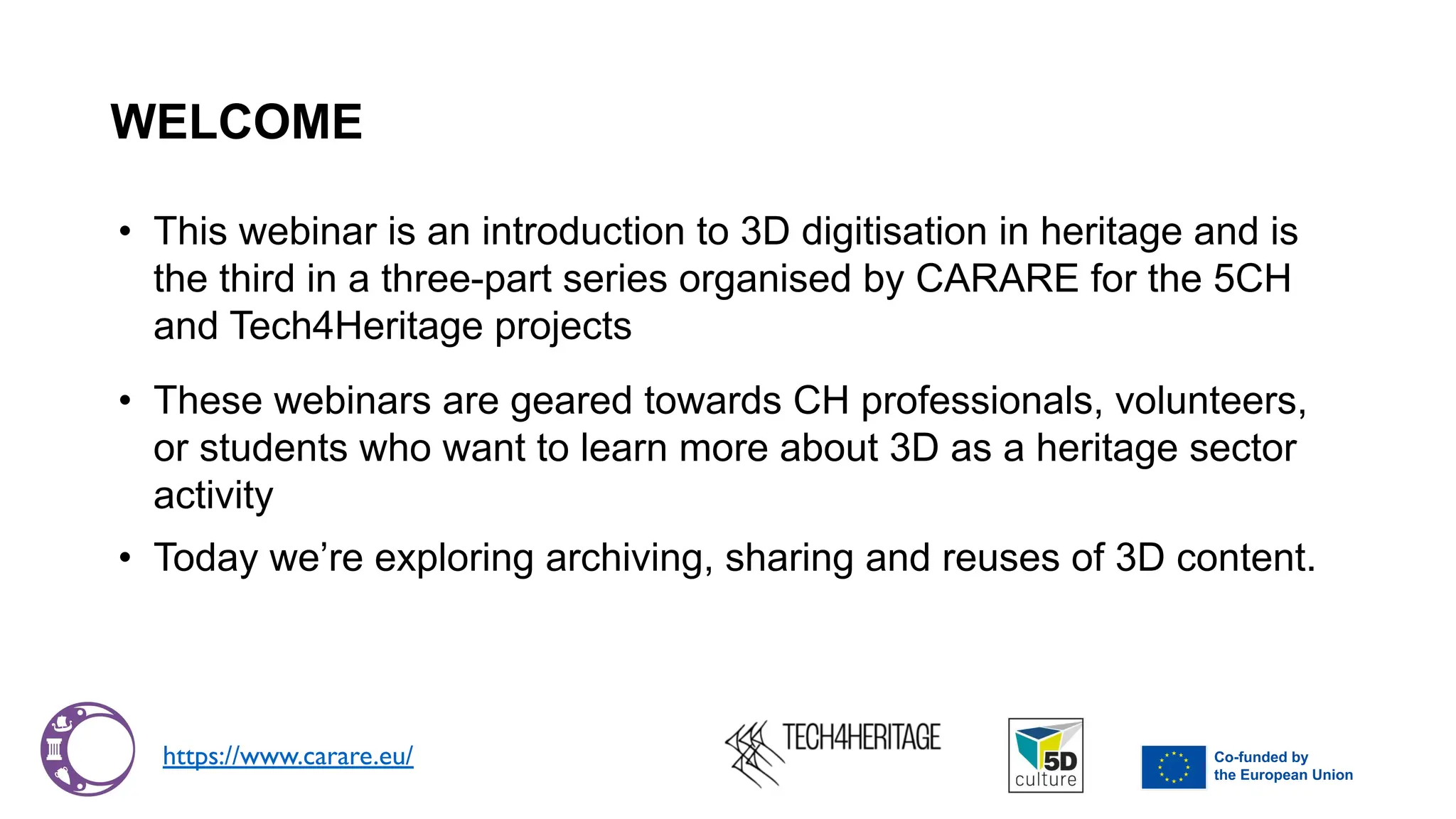 WELCOME

• This webinar is an introduction to 3D digitisation in heritage and is the third in a three-part series organised by CARARE for the 5CH and Tech4Heritage projects

• These webinars are geared towards CH professionals, volunteers, or students who want to learn more about 3D as a heritage sector activity

• Today we're exploring archiving, sharing and reuses of 3D content.

https://www.carare.eu/

TECH4HERITAGE

5D culture

Co-funded by the European Union